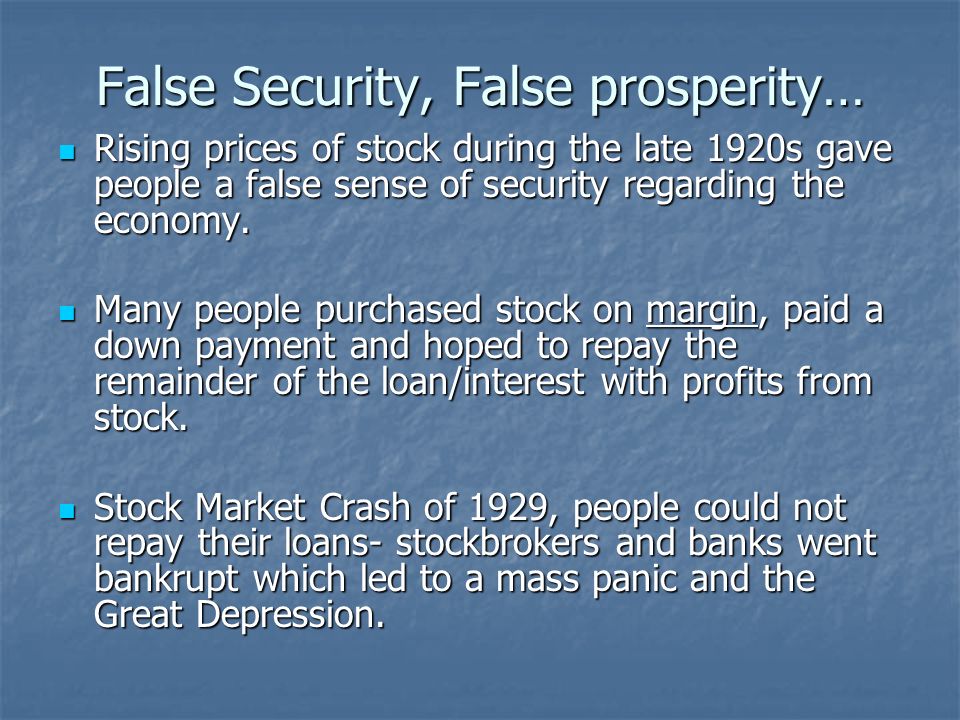 False Security, False prosperity…

- Rising prices of stock during the late 1920s gave people a false sense of security regarding the economy.

- Many people purchased stock on margin, paid a down payment and hoped to repay the remainder of the loan/interest with profits from stock.

- Stock Market Crash of 1929, people could not repay their loans- stockbrokers and banks went bankrupt which led to a mass panic and the Great Depression.